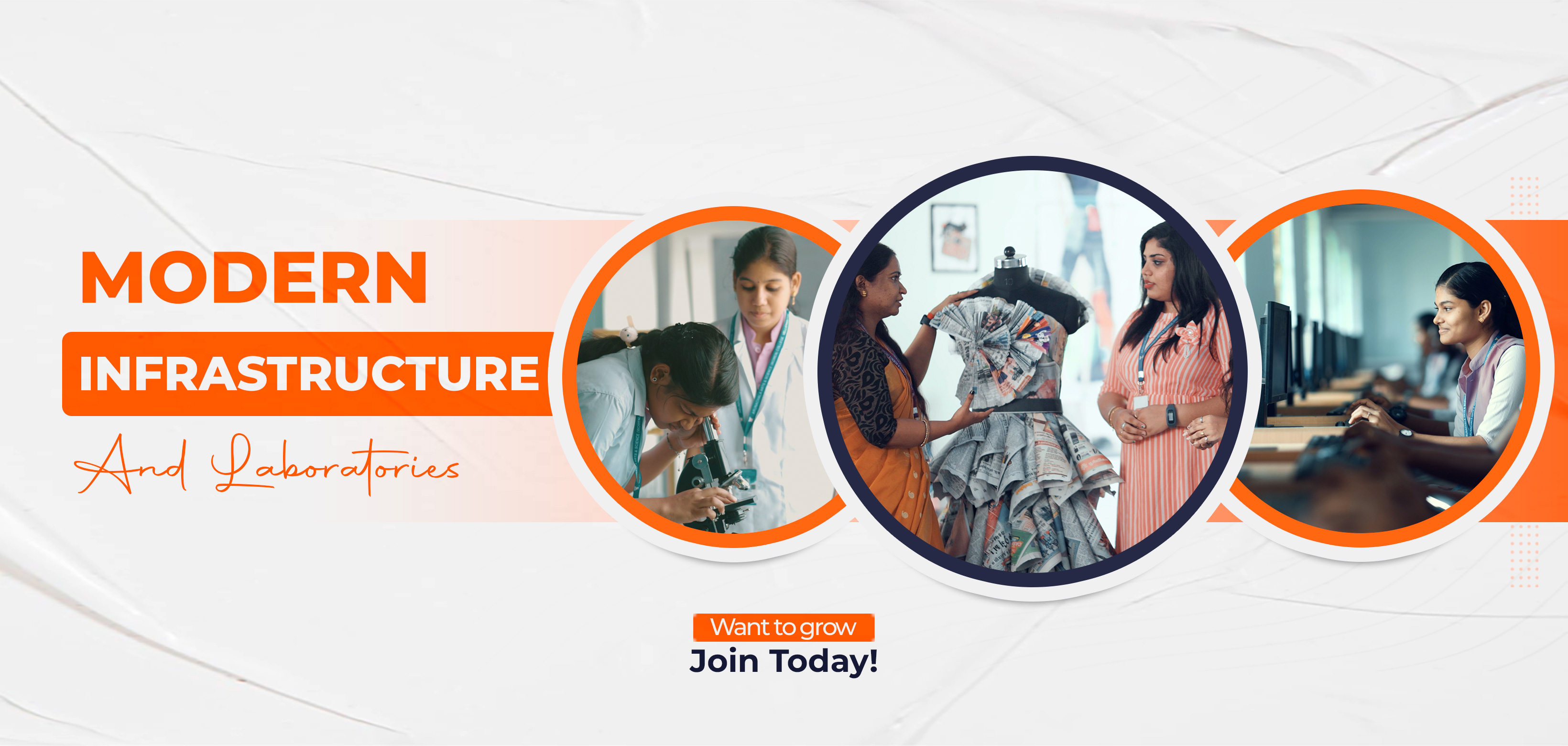 MODERN
INFRASTRUCTURE
And Laboratories

Want to grow
Join Today!